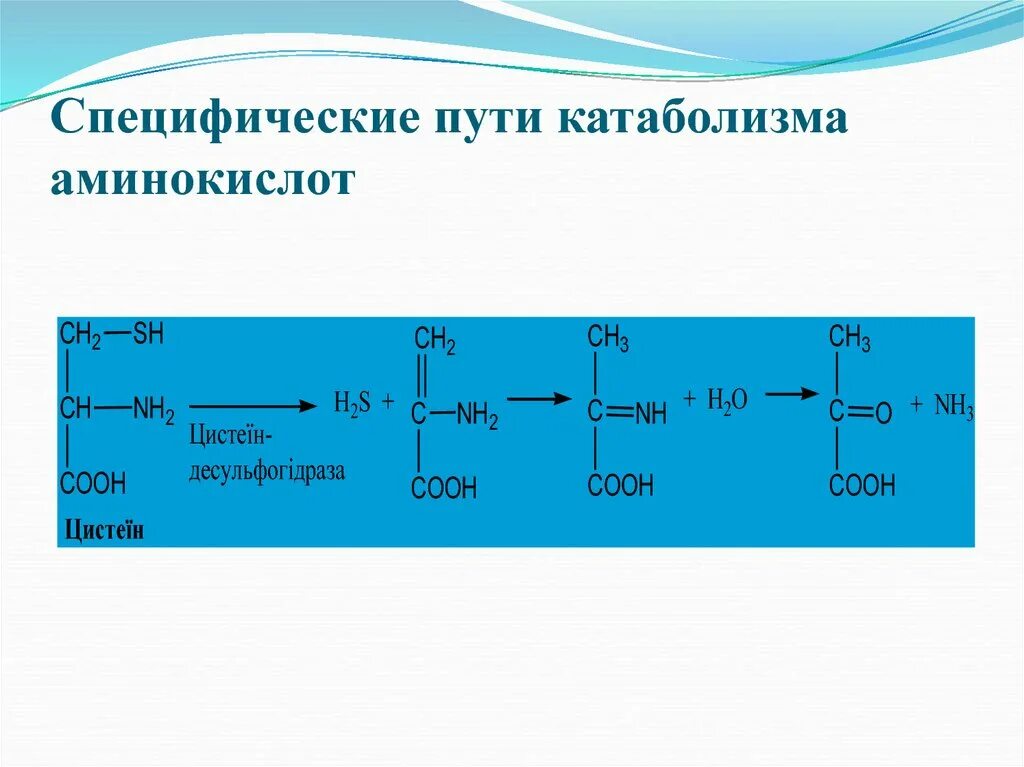 Специфические пути катаболизма аминокислот

$CH_2-SH$
$CH-NH_2$
$COOH$
Цистеїн

Цистеїн-десульфогідраза

$H_2S$ +

$CH_2$
$C-NH_2$
$COOH$

$CH_3$
$C=NH$
$COOH$

+ $H_2O$

$CH_3$
$C=O$
$COOH$

+ $NH_3$